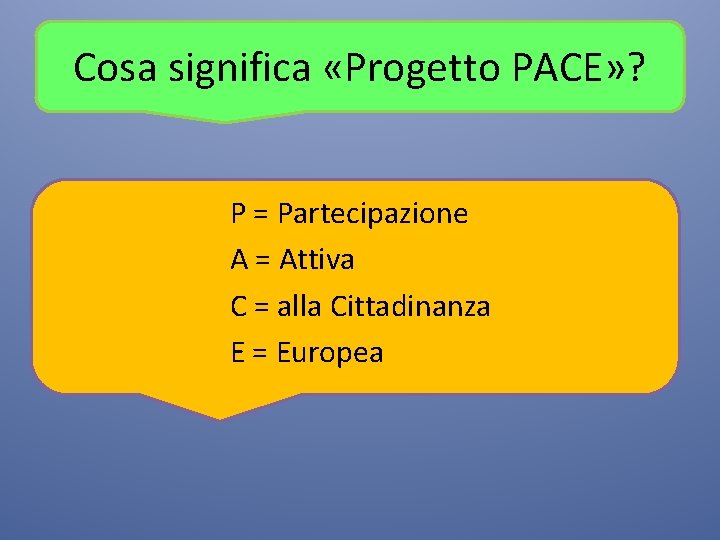 Cosa significa «Progetto PACE»?

P = Partecipazione

A = Attiva

C = alla Cittadinanza

E = Europea